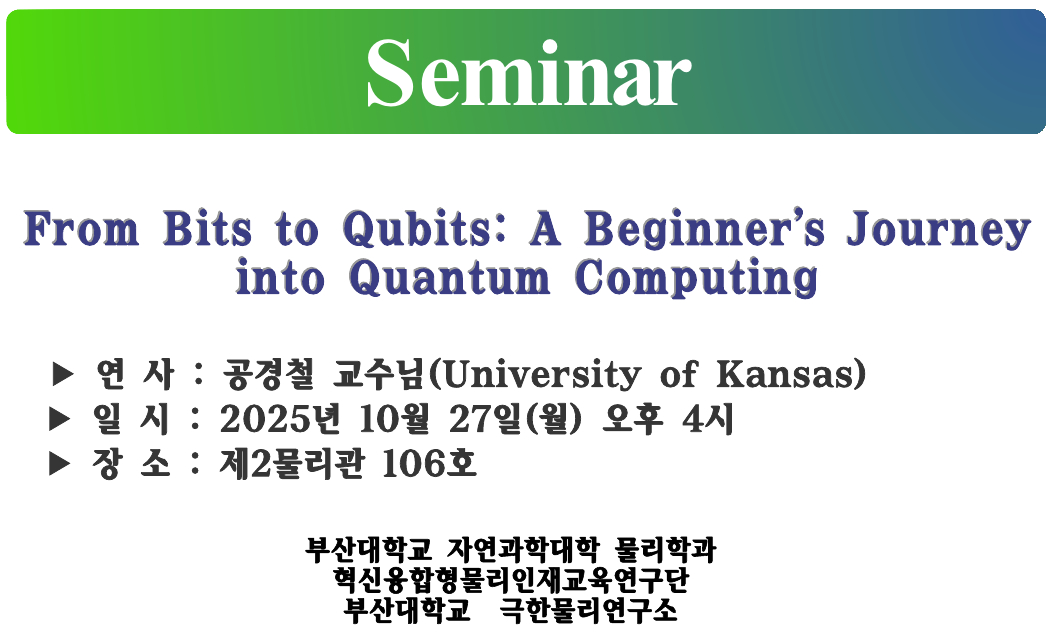 Seminar

From Bits to Qubits: A Beginner's Journey into Quantum Computing

▶ 연 사 : 공경철 교수님(University of Kansas)
▶ 일 시 : 2025년 10월 27일(월) 오후 4시
▶ 장 소 : 제2물리관 106호

부산대학교 자연과학대학 물리학과
혁신융합형물리인재교육연구단
부산대학교 극한물리연구소